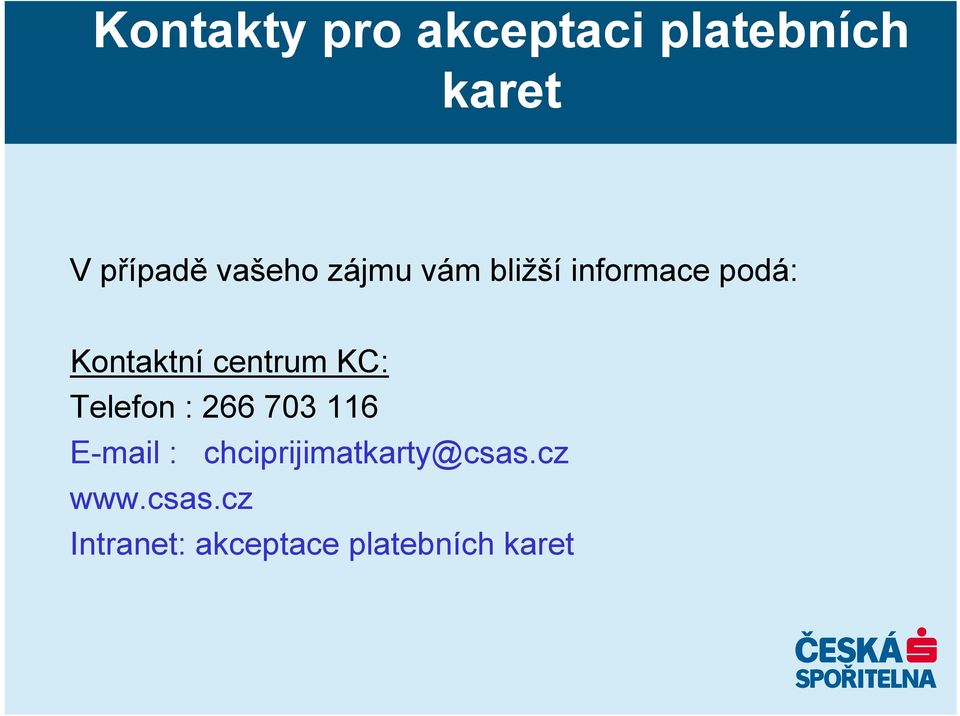 Kontakty pro akceptaci platebních karet

V případě vašeho zájmu vám bližší informace podá:

Kontaktní centrum KC:
Telefon : 266 703 116
E-mail : chciprijimatkarty@csas.cz
www.csas.cz
Intranet: akceptace platebních karet

ČESKÁ SPOŘITELNA